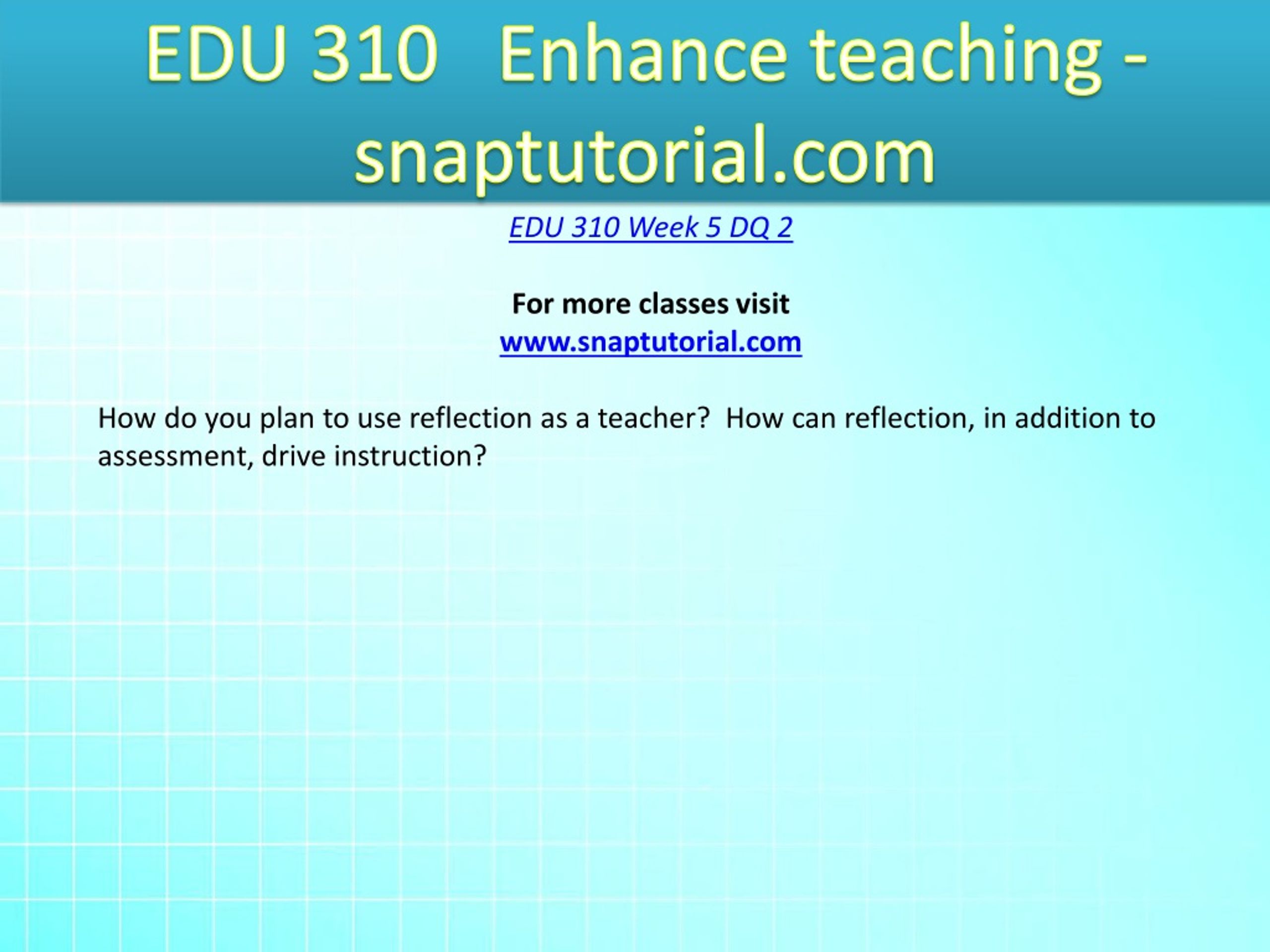 EDU 310 Enhance teaching - snaptutorial.com

EDU 310 Week 5 DQ 2

For more classes visit
www.snaptutorial.com

How do you plan to use reflection as a teacher? How can reflection, in addition to assessment, drive instruction?